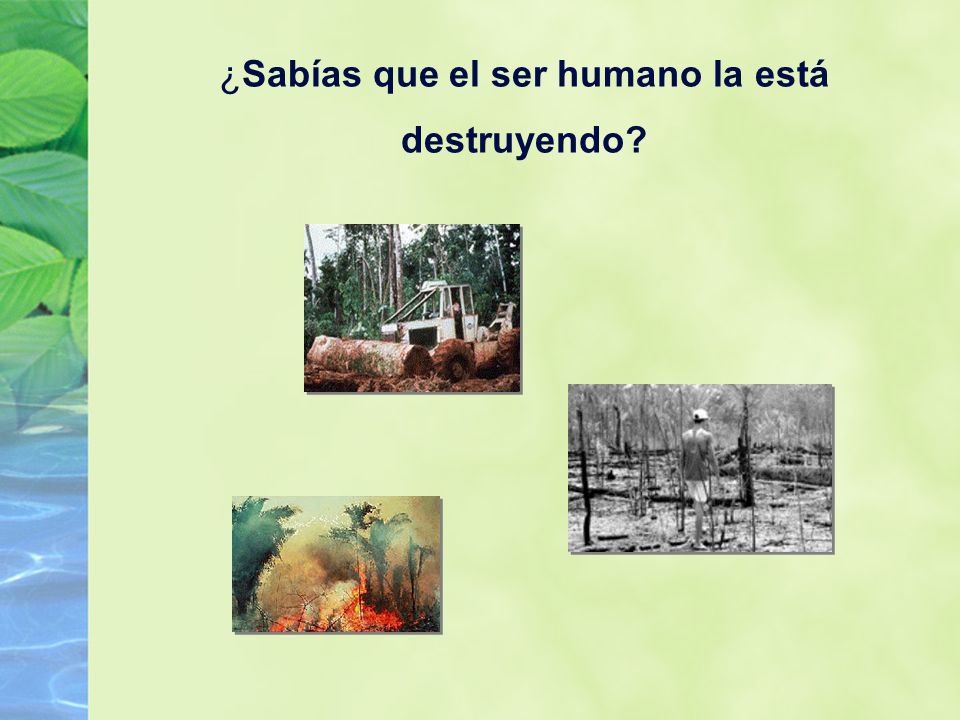 ¿Sabías que el ser humano la está destruyendo?